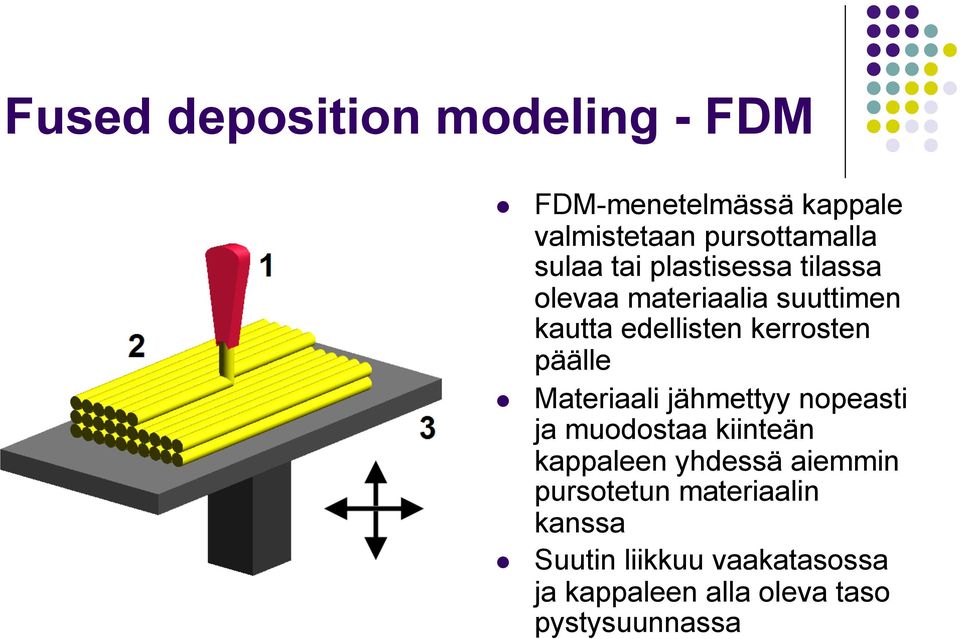 Fused deposition modeling - FDM

1

2

3

- FDM-menetelmässä kappale valmistetaan pursottamalla sulaa tai plastisessa tilassa olevaa materiaalia suuttimen kautta edellisten kerrosten päälle
- Materiaali jähmettyy nopeasti ja muodostaa kiinteän kappaleen yhdessä aiemmin pursotetun materiaalin kanssa
- Suutin liikkuu vaakatasossa ja kappaleen alla oleva taso pystysuunnassa